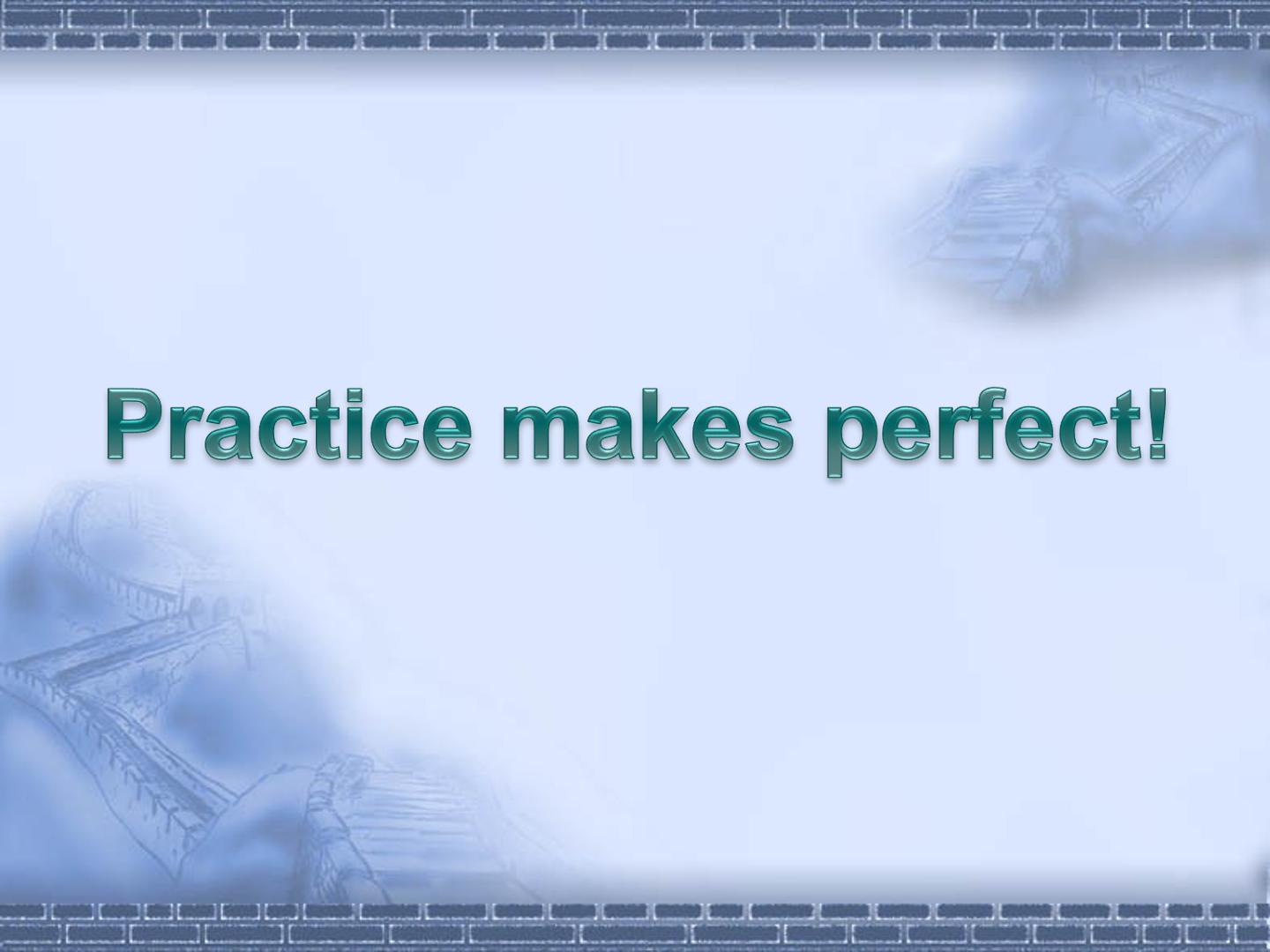 Practice makes perfect!